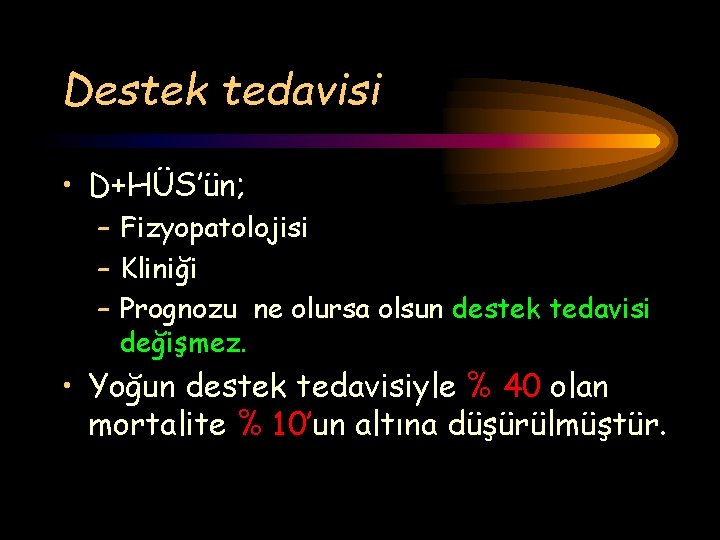 Destek tedavisi

• D+HÜS'ün;
  – Fizyopatolojisi
  – Kliniği
  – Prognozu ne olursa olsun destek tedavisi değişmez.
• Yoğun destek tedavisiyle % 40 olan mortalite % 10'un altına düşürülmüştür.